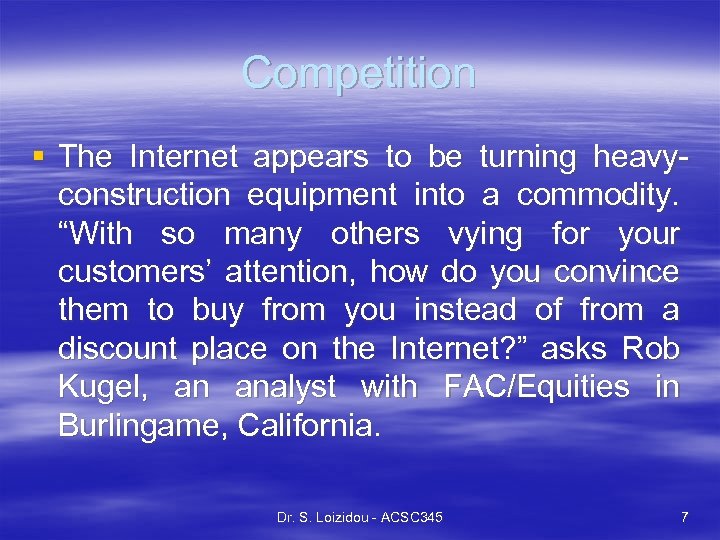 Competition

▪ The Internet appears to be turning heavy-construction equipment into a commodity. “With so many others vying for your customers’ attention, how do you convince them to buy from you instead of from a discount place on the Internet?” asks Rob Kugel, an analyst with FAC/Equities in Burlingame, California.

Dr. S. Loizidou - ACSC345

7